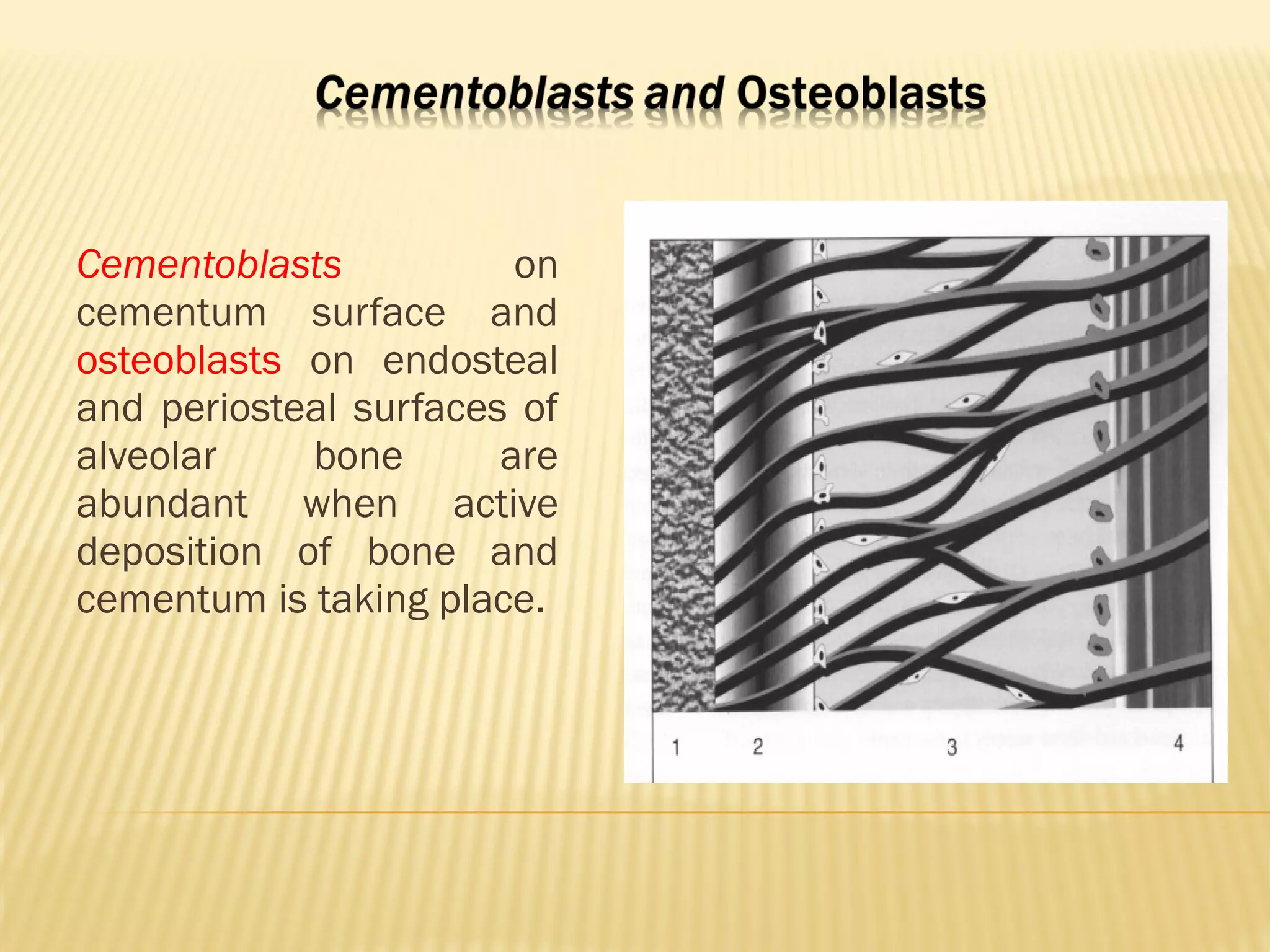 Cementoblasts and Osteoblasts

Cementoblasts on cementum surface and osteoblasts on endosteal and periosteal surfaces of alveolar bone are abundant when active deposition of bone and cementum is taking place.

1 2 3 4